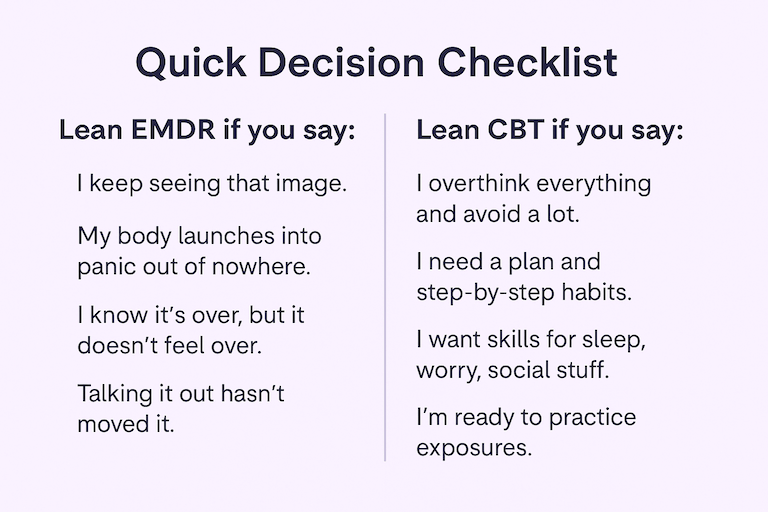 Quick Decision Checklist

Lean EMDR if you say:

I keep seeing that image.

My body launches into panic out of nowhere.

I know it's over, but it doesn't feel over.

Talking it out hasn't moved it.

Lean CBT if you say:

I overthink everything and avoid a lot.

I need a plan and step-by-step habits.

I want skills for sleep, worry, social stuff.

I'm ready to practice exposures.